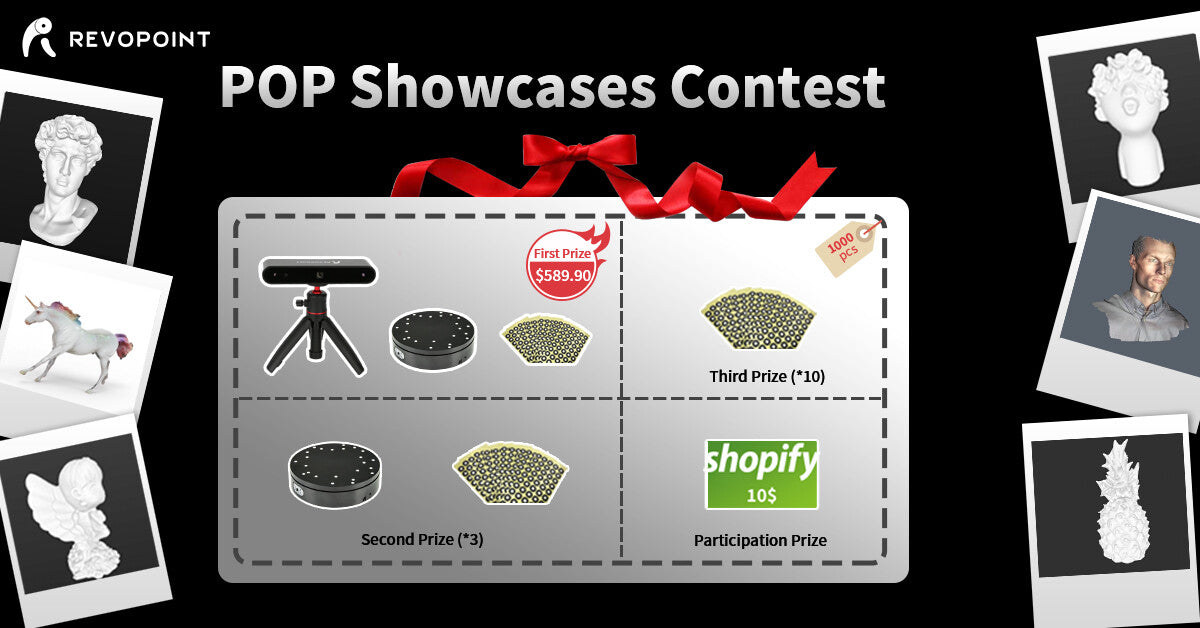 REVOPOINT

POP Showcases Contest

First Prize
$589.90

1000 pcs

Third Prize (*10)

Second Prize (*3)

shopify
10$

Participation Prize